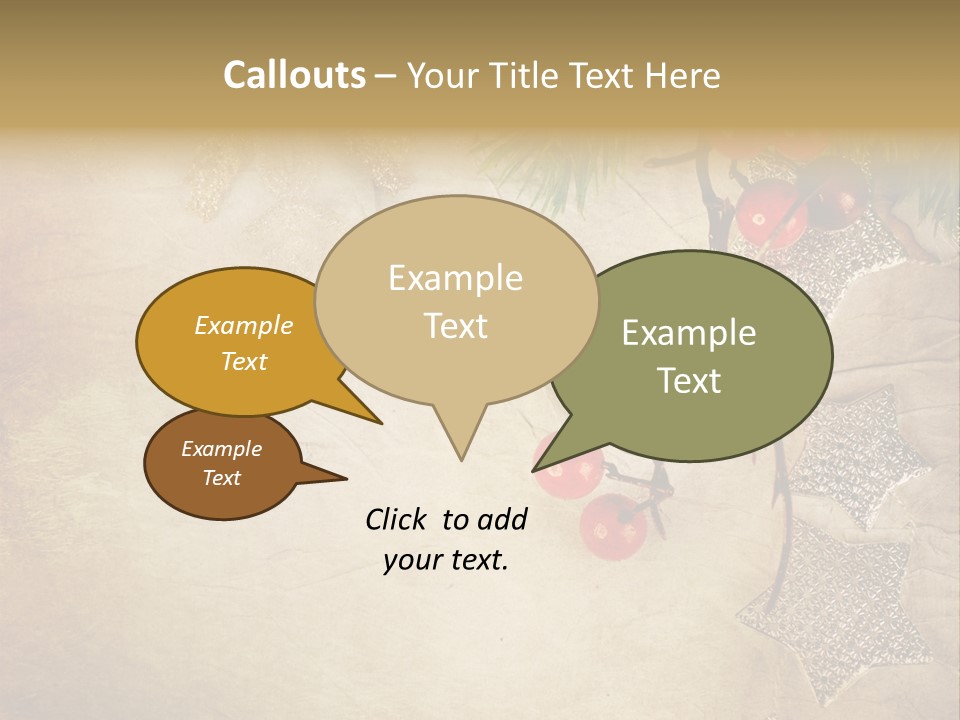 Callouts – Your Title Text Here

Example Text

Example Text

Example Text

Example Text

Click to add your text.